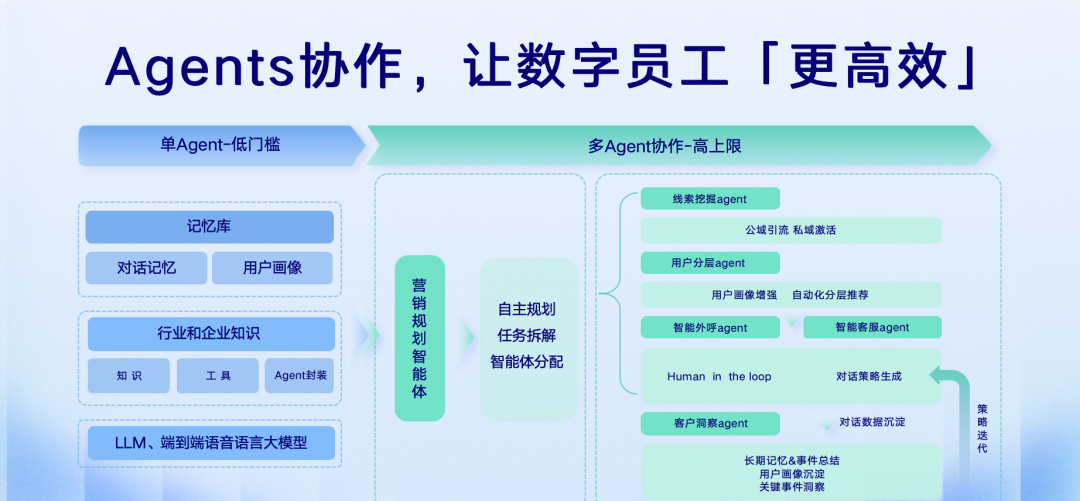 Agents协作，让数字员工「更高效」

单Agent-低门槛

多Agent协作-高上限

记忆库

对话记忆

用户画像

行业和企业知识

知 识

工 具

Agent封装

LLM、端到端语音语言大模型

营销规划智能体

自主规划
任务拆解
智能体分配

线索挖掘agent

公域引流 私域激活

用户分层agent

用户画像增强 自动化分层推荐

智能外呼agent

智能客服agent

Human in the loop

对话策略生成

策略迭代

客户洞察agent

对话数据沉淀

长期记忆&事件总结
用户画像沉淀
关键事件洞察